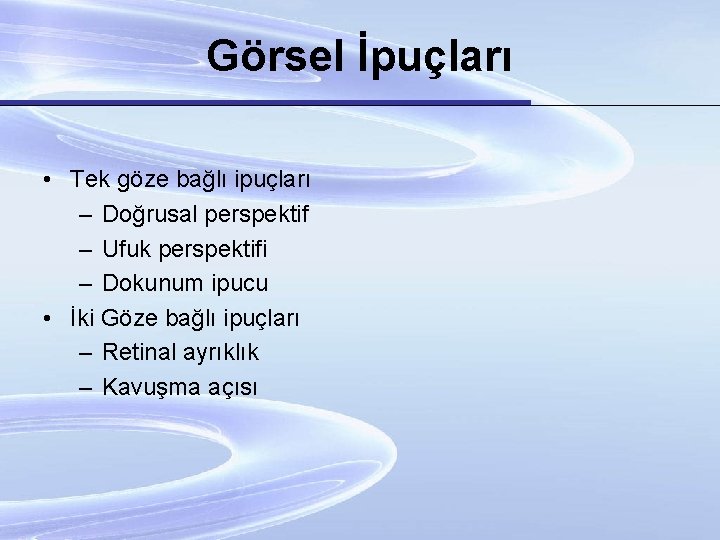 Görsel İpuçları

• Tek göze bağlı ipuçları
– Doğrusal perspektif
– Ufuk perspektifi
– Dokunum ipucu
• İki Göze bağlı ipuçları
– Retinal ayrıklık
– Kavuşma açısı